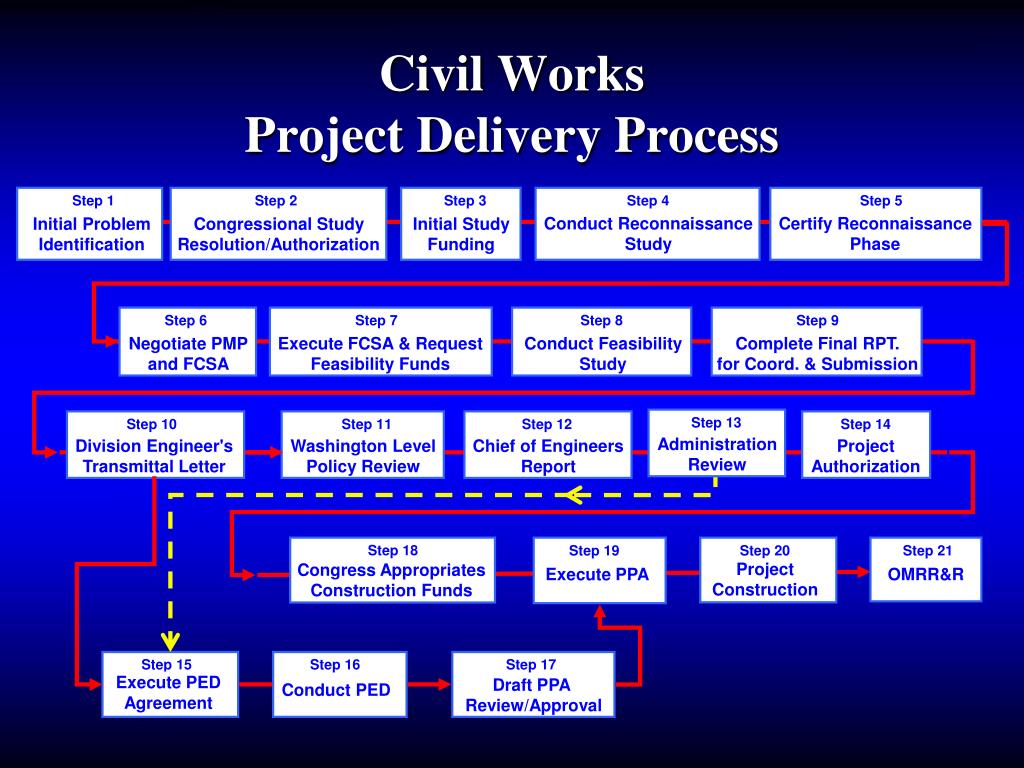 Civil Works
Project Delivery Process

Step 1
Initial Problem Identification

Step 2
Congressional Study Resolution/Authorization

Step 3
Initial Study Funding

Step 4
Conduct Reconnaissance Study

Step 5
Certify Reconnaissance Phase

Step 6
Negotiate PMP and FCSA

Step 7
Execute FCSA & Request Feasibility Funds

Step 8
Conduct Feasibility Study

Step 9
Complete Final RPT. for Coord. & Submission

Step 10
Division Engineer's Transmittal Letter

Step 11
Washington Level Policy Review

Step 12
Chief of Engineers Report

Step 13
Administration Review

Step 14
Project Authorization

Step 18
Congress Appropriates Construction Funds

Step 19
Execute PPA

Step 20
Project Construction

Step 21
OMRR&R

Step 15
Execute PED Agreement

Step 16
Conduct PED

Step 17
Draft PPA Review/Approval